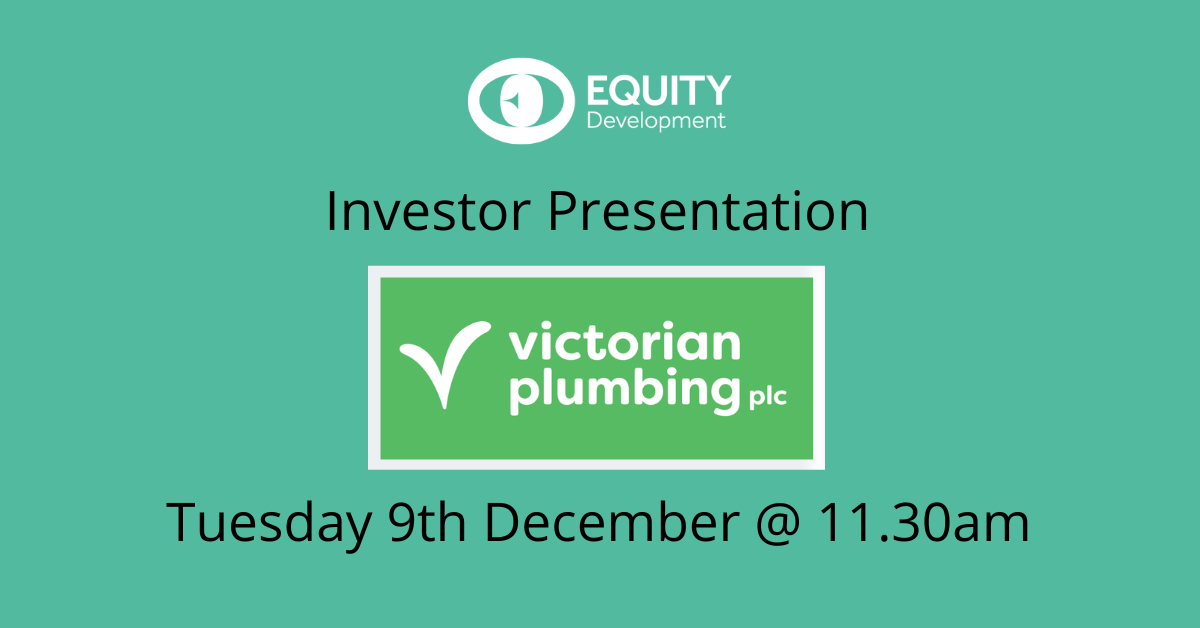 EQUITY
Development

Investor Presentation

victorian plumbing plc

Tuesday 9th December @ 11.30am